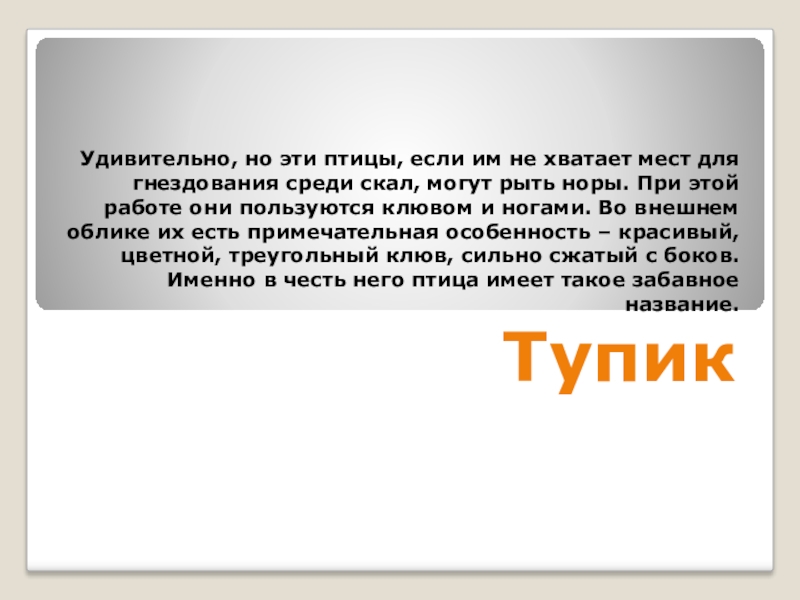 Удивительно, но эти птицы, если им не хватает мест для гнездования среди скал, могут рыть норы. При этой работе они пользуются клювом и ногами. Во внешнем облике их есть примечательная особенность – красивый, цветной, треугольный клюв, сильно сжатый с боков. Именно в честь него птица имеет такое забавное название.

Тупик